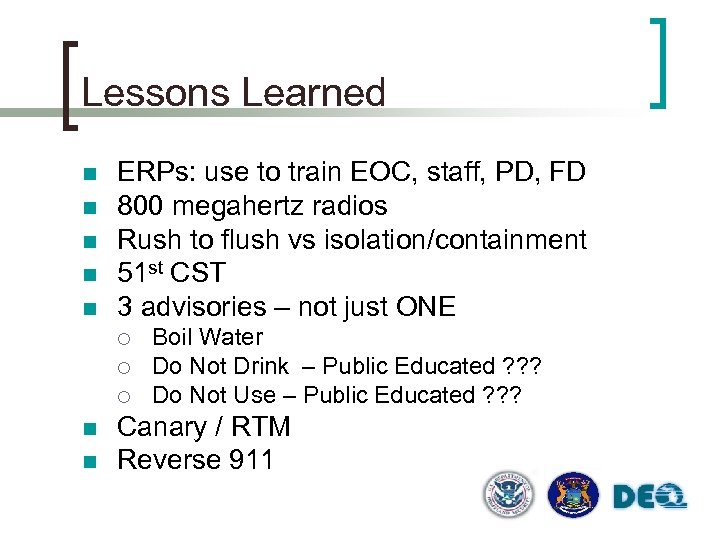 Lessons Learned

- ERPs: use to train EOC, staff, PD, FD
- 800 megahertz radios
- Rush to flush vs isolation/containment
- 51$^{st}$ CST
- 3 advisories – not just ONE
  - Boil Water
  - Do Not Drink – Public Educated ???
  - Do Not Use – Public Educated ???
- Canary / RTM
- Reverse 911

DEQ